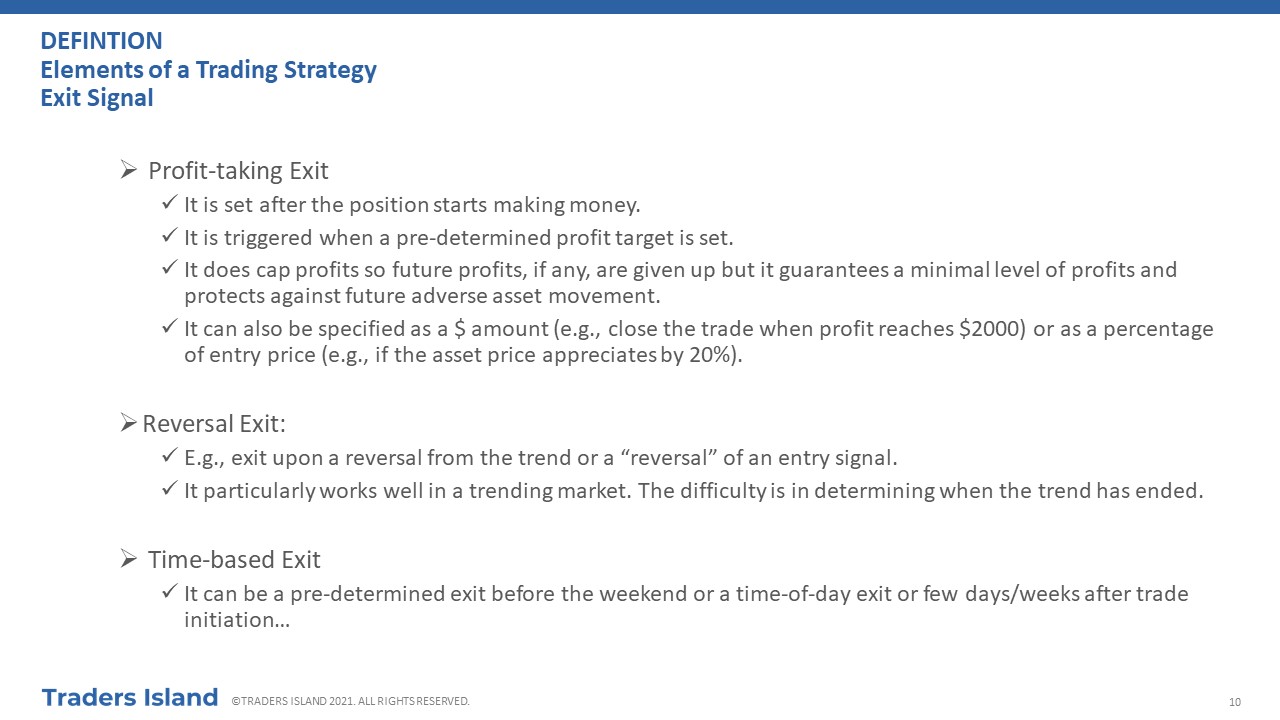 DEFINTION
Elements of a Trading Strategy
Exit Signal

➢ Profit-taking Exit
✓ It is set after the position starts making money.
✓ It is triggered when a pre-determined profit target is set.
✓ It does cap profits so future profits, if any, are given up but it guarantees a minimal level of profits and protects against future adverse asset movement.
✓ It can also be specified as a \$ amount (e.g., close the trade when profit reaches \$2000) or as a percentage of entry price (e.g., if the asset price appreciates by 20%).

➢ Reversal Exit:
✓ E.g., exit upon a reversal from the trend or a “reversal” of an entry signal.
✓ It particularly works well in a trending market. The difficulty is in determining when the trend has ended.

➢ Time-based Exit
✓ It can be a pre-determined exit before the weekend or a time-of-day exit or few days/weeks after trade initiation…

Traders Island ©TRADERS ISLAND 2021. ALL RIGHTS RESERVED.

10